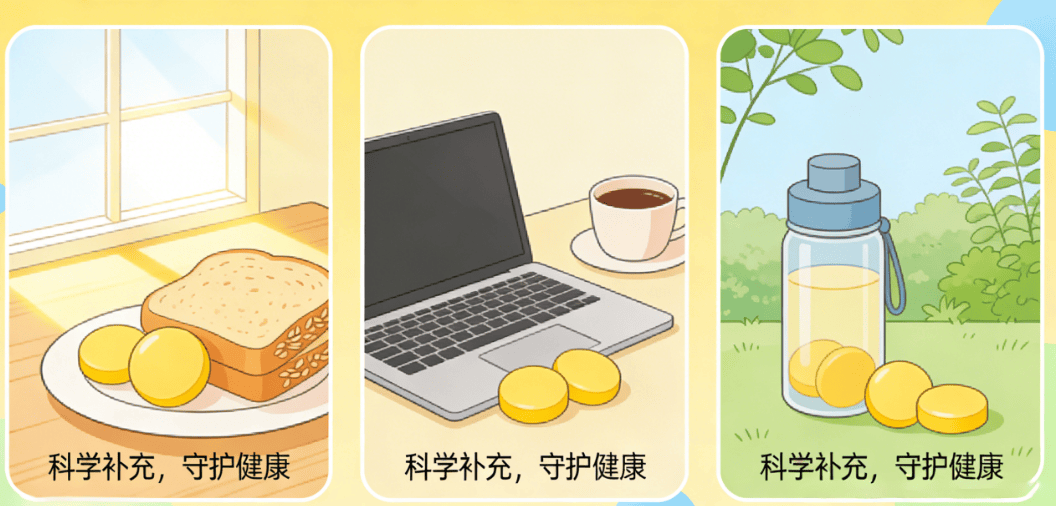 科学补充，守护健康

科学补充，守护健康

科学补充，守护健康